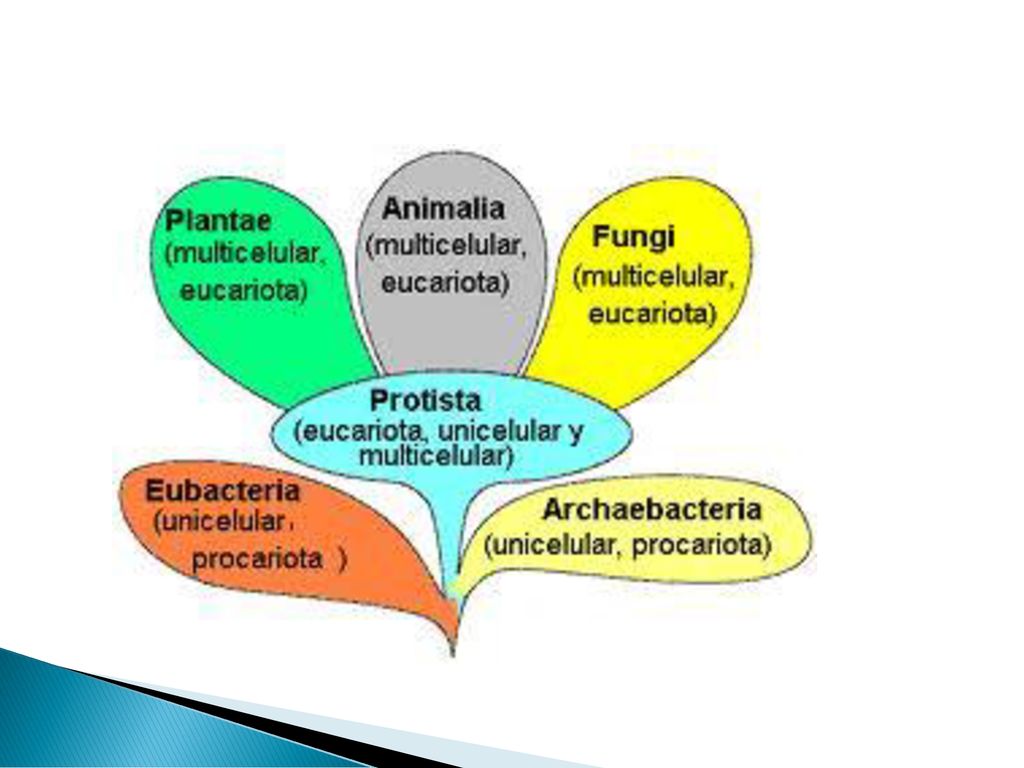 Plantae
(multicelular, eucariota)

Animalia
(multicelular, eucariota)

Fungi
(multicelular, eucariota)

Protista
(eucariota, unicelular y multicelular)

Eubacteria
(unicelular, procariota )

Archaebacteria
(unicelular, procariota)